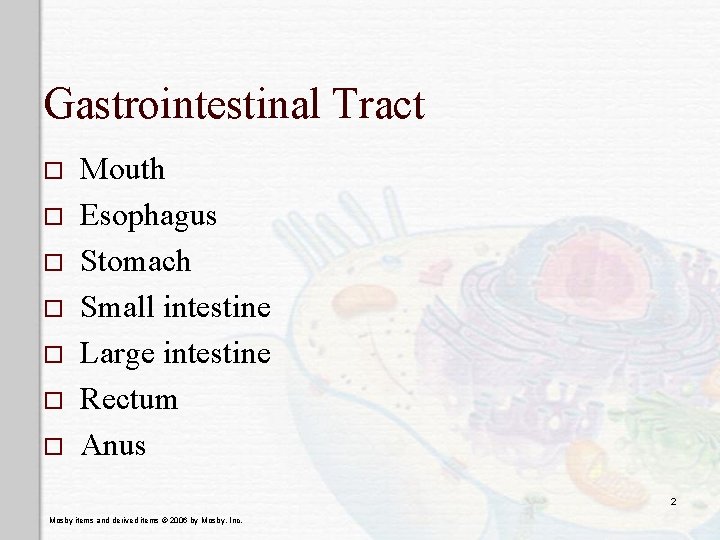 Gastrointestinal Tract

□ Mouth
□ Esophagus
□ Stomach
□ Small intestine
□ Large intestine
□ Rectum
□ Anus

2

Mosby items and derived items © 2006 by Mosby, Inc.